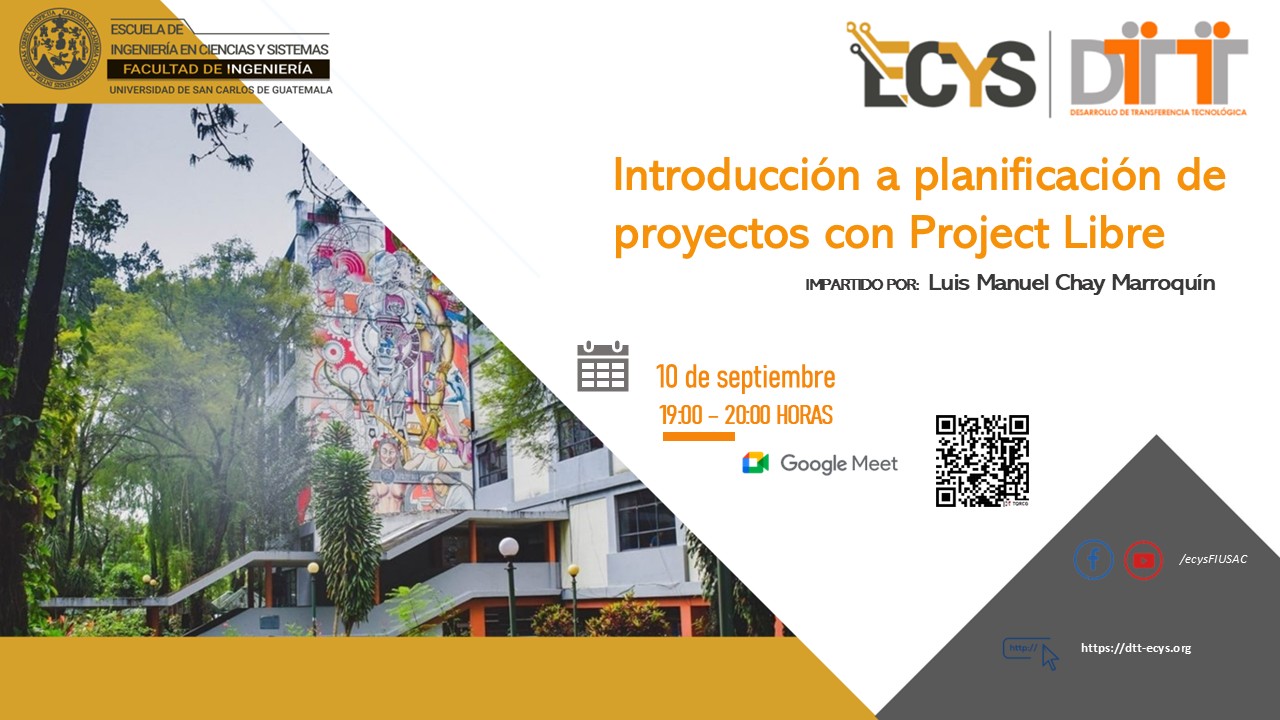 ESCUELA DE INGENIERÍA EN CIENCIAS Y SISTEMAS
FACULTAD DE INGENIERÍA
UNIVERSIDAD DE SAN CARLOS DE GUATEMALA

ECYS

DTT
DESARROLLO DE TRANSFERENCIA TECNOLÓGICA

Introducción a planificación de proyectos con Project Libre

IMPARTIDO POR: Luis Manuel Chay Marroquín

10 de septiembre
19:00 – 20:00 HORAS

Google Meet

/ecysFIUSAC

http://

https://dtt-ecys.org